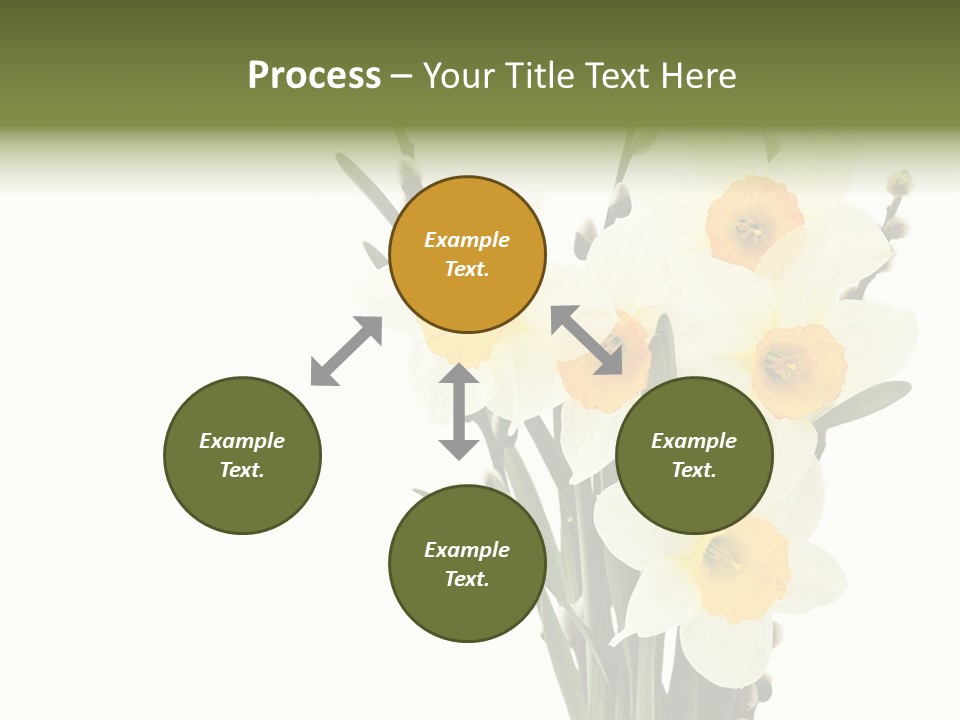 Process – Your Title Text Here

Example Text.

Example Text.

Example Text.

Example Text.